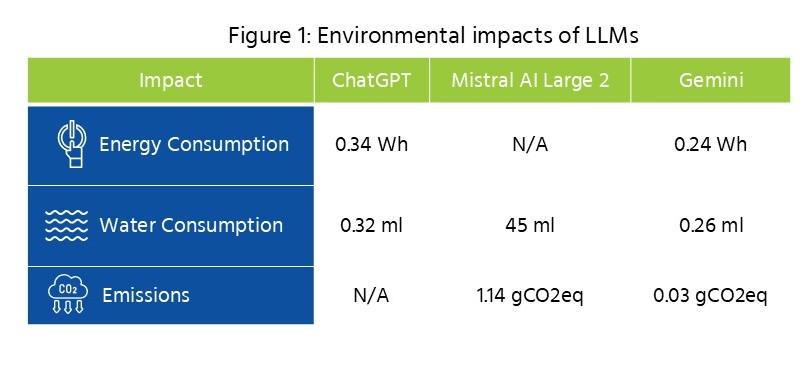 Figure 1: Environmental impacts of LLMs

| Impact | ChatGPT | Mistral AI Large 2 | Gemini |
|---|---|---|---|
| Energy Consumption | 0.34 Wh | N/A | 0.24 Wh |
| Water Consumption | 0.32 ml | 45 ml | 0.26 ml |
| $CO_2$ Emissions | N/A | 1.14 gCO2eq | 0.03 gCO2eq |